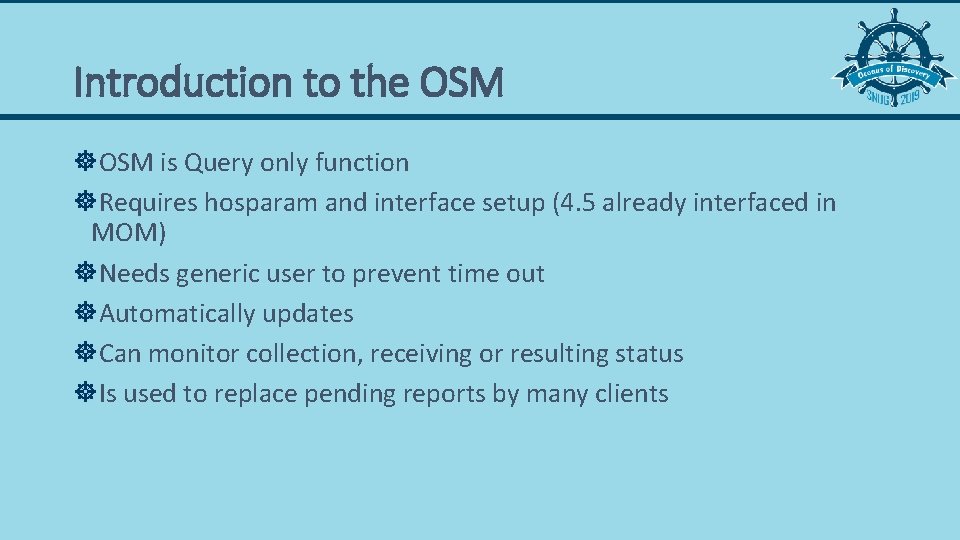 Introduction to the OSM

Oceans of Discovery
SNUG 2019

OSM is Query only function
Requires hosparam and interface setup (4.5 already interfaced in MOM)
Needs generic user to prevent time out
Automatically updates
Can monitor collection, receiving or resulting status
Is used to replace pending reports by many clients